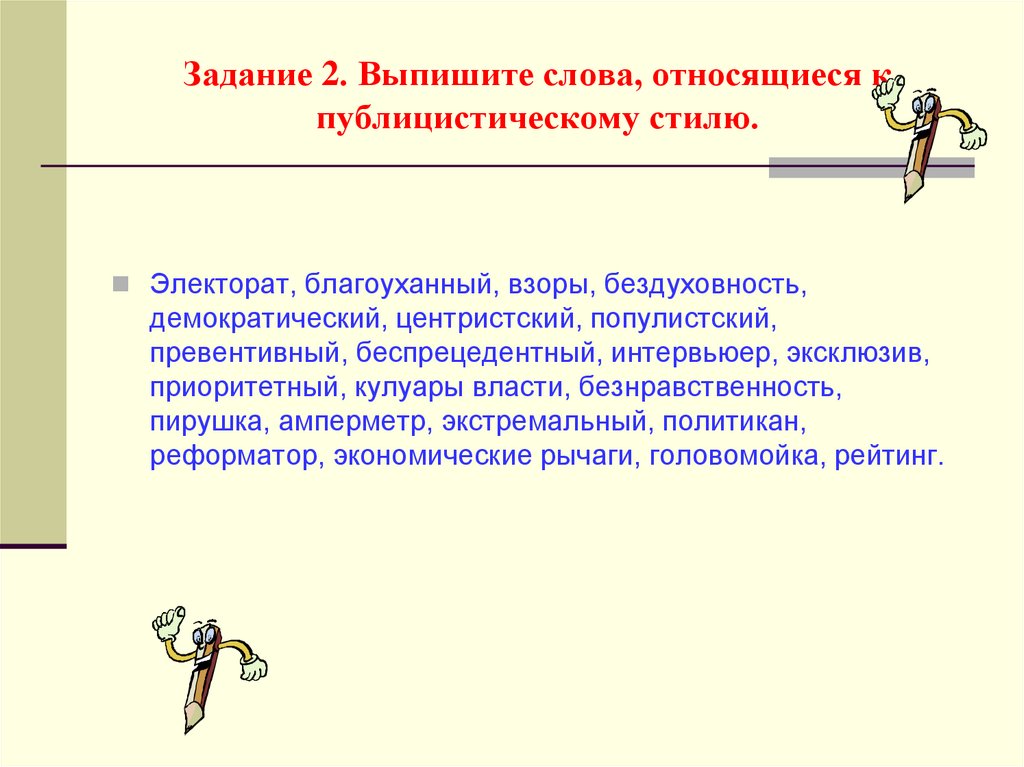 Задание 2. Выпишите слова, относящиеся к публицистическому стилю.

Электорат, благоуханный, взоры, бездуховность, демократический, центристский, популистский, превентивный, беспрецедентный, интервьюер, эксклюзив, приоритетный, кулуары власти, безнравственность, пирушка, амперметр, экстремальный, политикан, реформатор, экономические рычаги, головомойка, рейтинг.